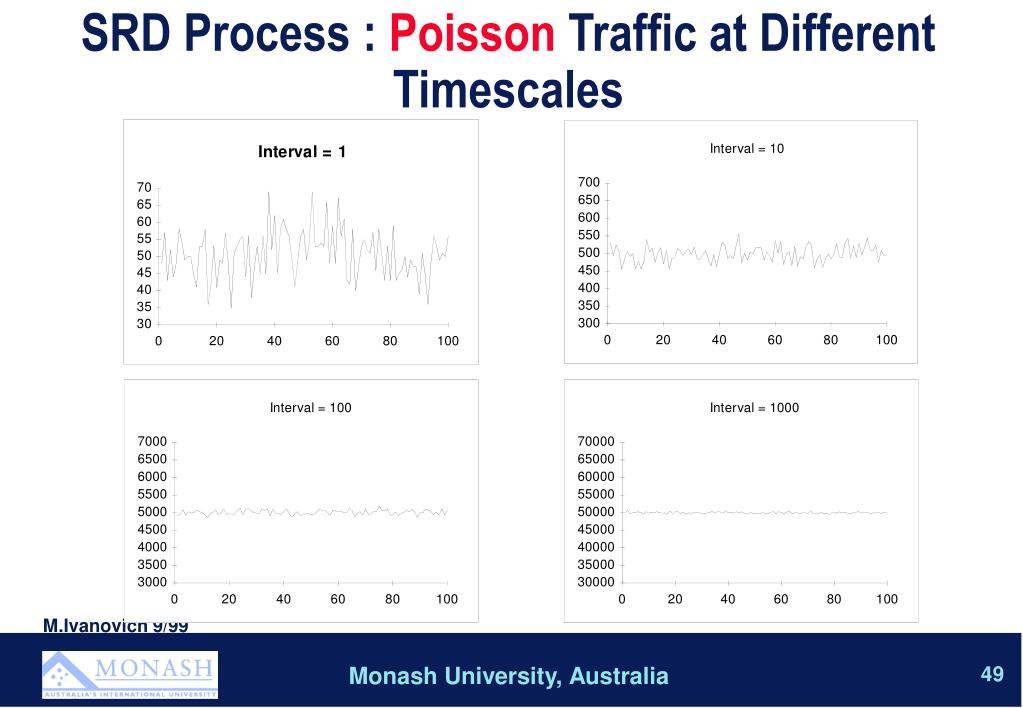 SRD Process : Poisson Traffic at Different Timescales

Interval = 1

70
65
60
55
50
45
40
35
30
0 20 40 60 80 100

Interval = 10

700
650
600
550
500
450
400
350
300
0 20 40 60 80 100

Interval = 100

7000
6500
6000
5500
5000
4500
4000
3500
3000
0 20 40 60 80 100

Interval = 1000

70000
65000
60000
55000
50000
45000
40000
35000
30000
0 20 40 60 80 100

M.Ivanovich 9/99

MONASH
AUSTRALIA'S INTERNATIONAL UNIVERSITY

Monash University, Australia

49